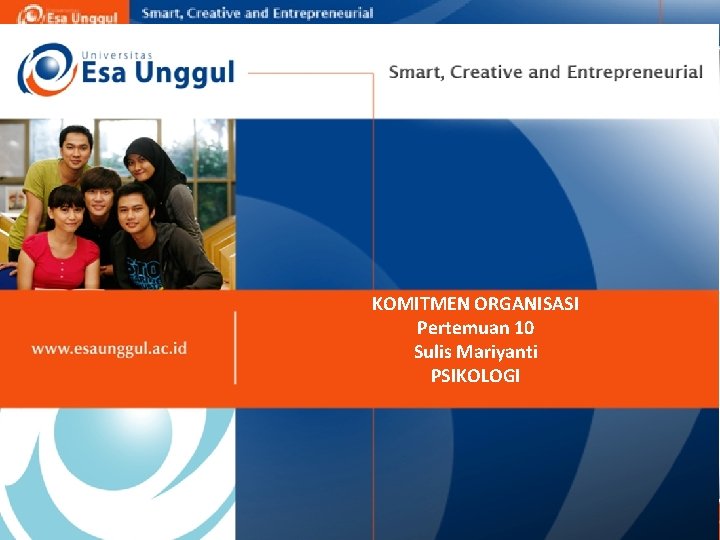 Esa Unggul
Smart, Creative and Entrepreneurial

Universitas
Esa Unggul

Smart, Creative and Entrepreneurial

www.esaunggul.ac.id

KOMITMEN ORGANISASI
Pertemuan 10
Sulis Mariyanti
PSIKOLOGI